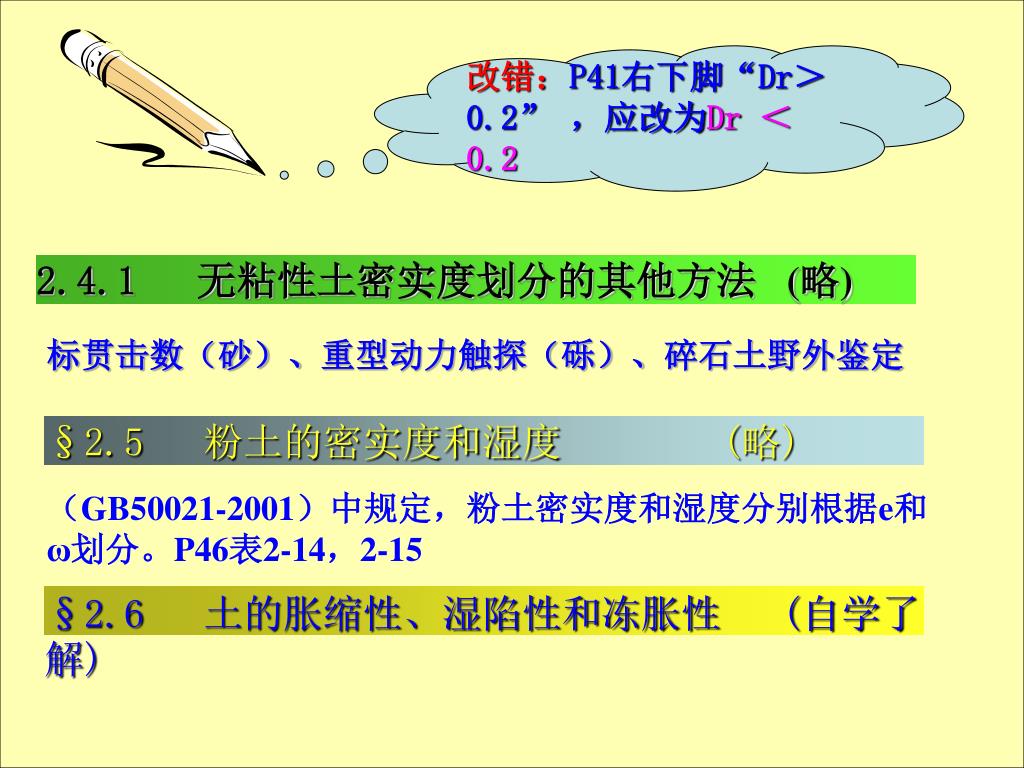 改错：P41右下脚“Dr＞0.2”，应改为Dr ＜ 0.2

2.4.1　无粘性土密实度划分的其他方法 (略)

标贯击数（砂）、重型动力触探（砾）、碎石土野外鉴定

§2.5　粉土的密实度和湿度　　(略)

（GB50021-2001）中规定，粉土密实度和湿度分别根据e和ω划分。P46表2-14，2-15

§2.6　土的胀缩性、湿陷性和冻胀性　（自学了解）